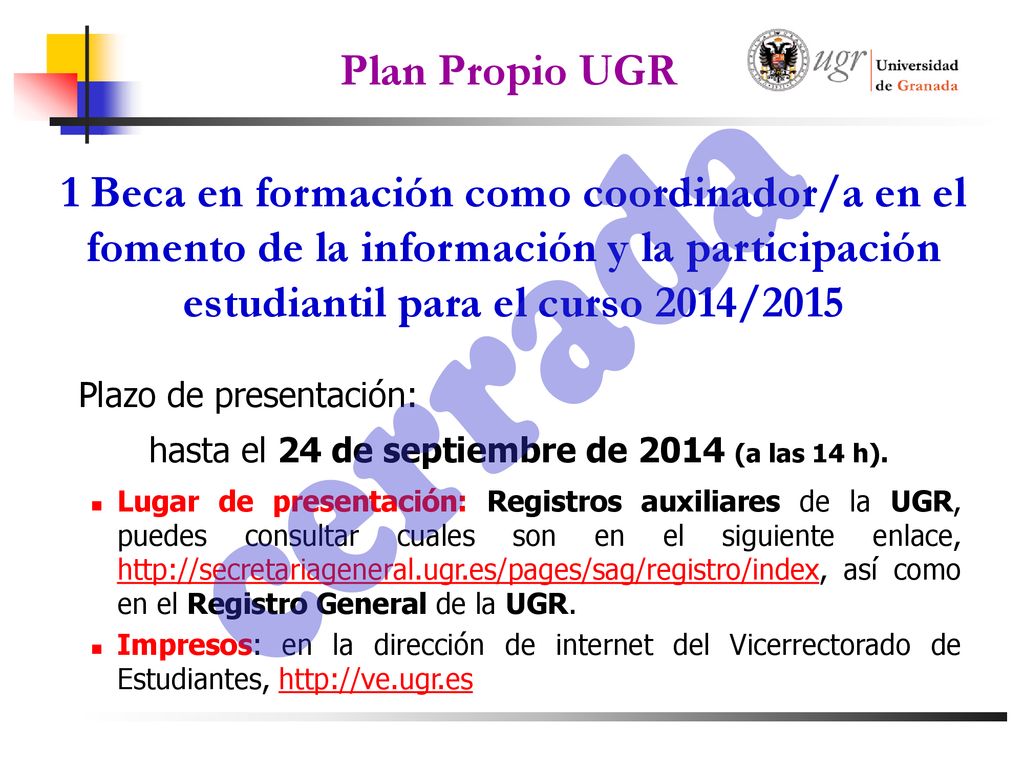 Plan Propio UGR

ugr Universidad de Granada

1 Beca en formación como coordinador/a en el fomento de la información y la participación estudiantil para el curso 2014/2015

cerrada

Plazo de presentación:

hasta el 24 de septiembre de 2014 (a las 14 h).

Lugar de presentación: Registros auxiliares de la UGR, puedes consultar cuales son en el siguiente enlace, http://secretariageneral.ugr.es/pages/sag/registro/index, así como en el Registro General de la UGR.

Impresos: en la dirección de internet del Vicerrectorado de Estudiantes, http://ve.ugr.es